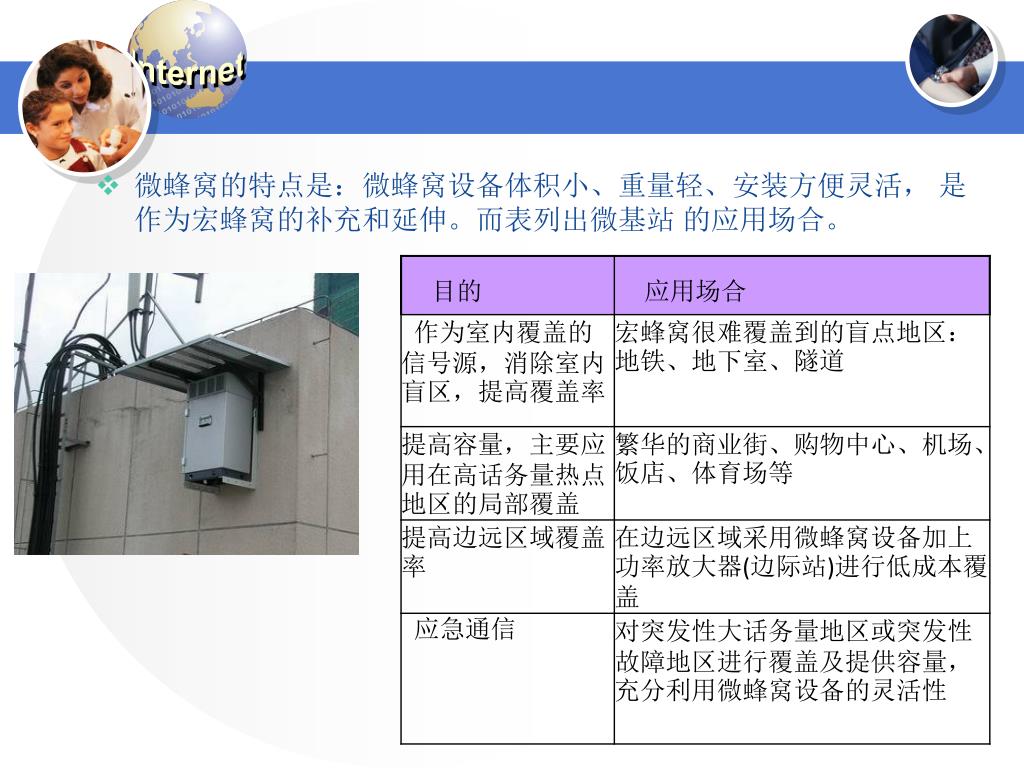 Internet

微蜂窝的特点是：微蜂窝设备体积小、重量轻、安装方便灵活， 是作为宏蜂窝的补充和延伸。而表列出微基站 的应用场合。

| 目的 | 应用场合 |
|---|---|
| 作为室内覆盖的信号源，消除室内盲区，提高覆盖率 | 宏蜂窝很难覆盖到的盲点地区：地铁、地下室、隧道 |
| 提高容量，主要应用在高话务量热点地区的局部覆盖 | 繁华的商业街、购物中心、机场、饭店、体育场等 |
| 提高边远区域覆盖率 | 在边远区域采用微蜂窝设备加上功率放大器(边际站)进行低成本覆盖 |
| 应急通信 | 对突发性大话务量地区或突发性故障地区进行覆盖及提供容量，充分利用微蜂窝设备的灵活性 |